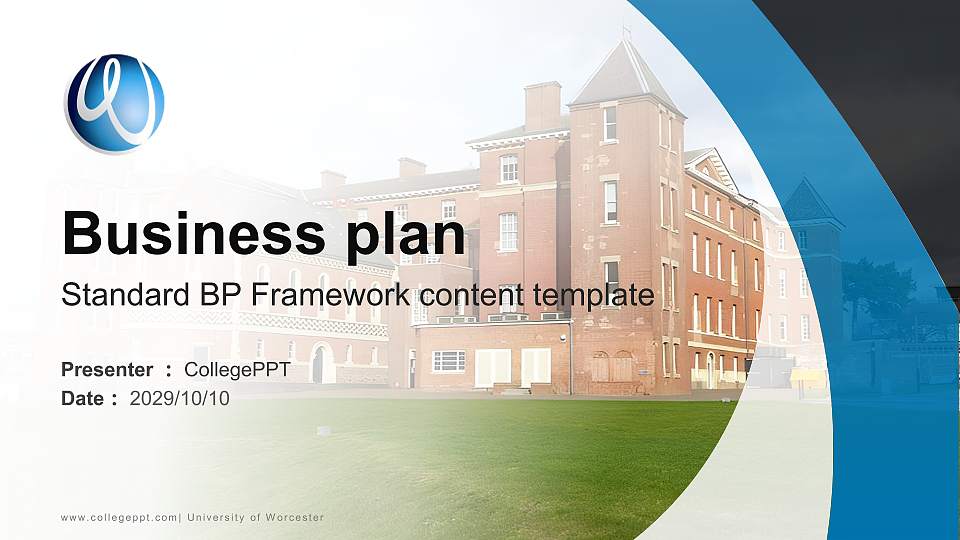 Business plan

Standard BP Framework content template

Presenter ： CollegePPT
Date ： 2029/10/10

www.collegeppt.com| University of Worcester